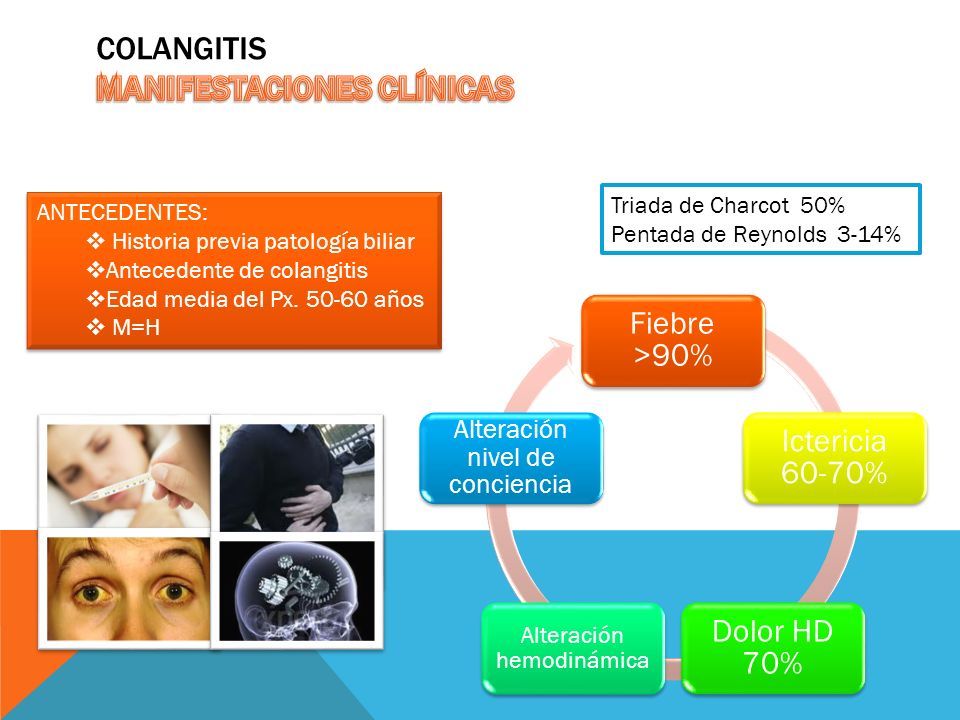 COLANGITIS
MANIFESTACIONES CLÍNICAS

ANTECEDENTES:
❖ Historia previa patología biliar
❖Antecedente de colangitis
❖Edad media del Px. 50-60 años
❖ M=H

Triada de Charcot 50%
Pentada de Reynolds 3-14%

Fiebre >90%

Ictericia 60-70%

Dolor HD 70%

Alteración hemodinámica

Alteración nivel de conciencia